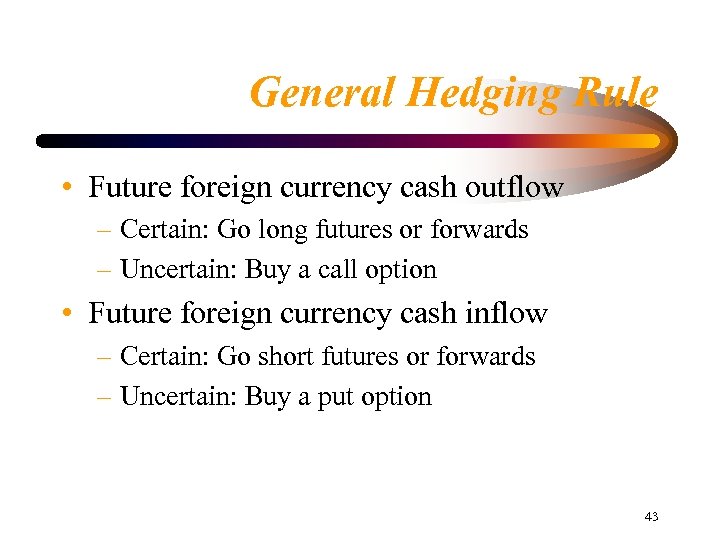 General Hedging Rule

• Future foreign currency cash outflow
– Certain: Go long futures or forwards
– Uncertain: Buy a call option
• Future foreign currency cash inflow
– Certain: Go short futures or forwards
– Uncertain: Buy a put option

43